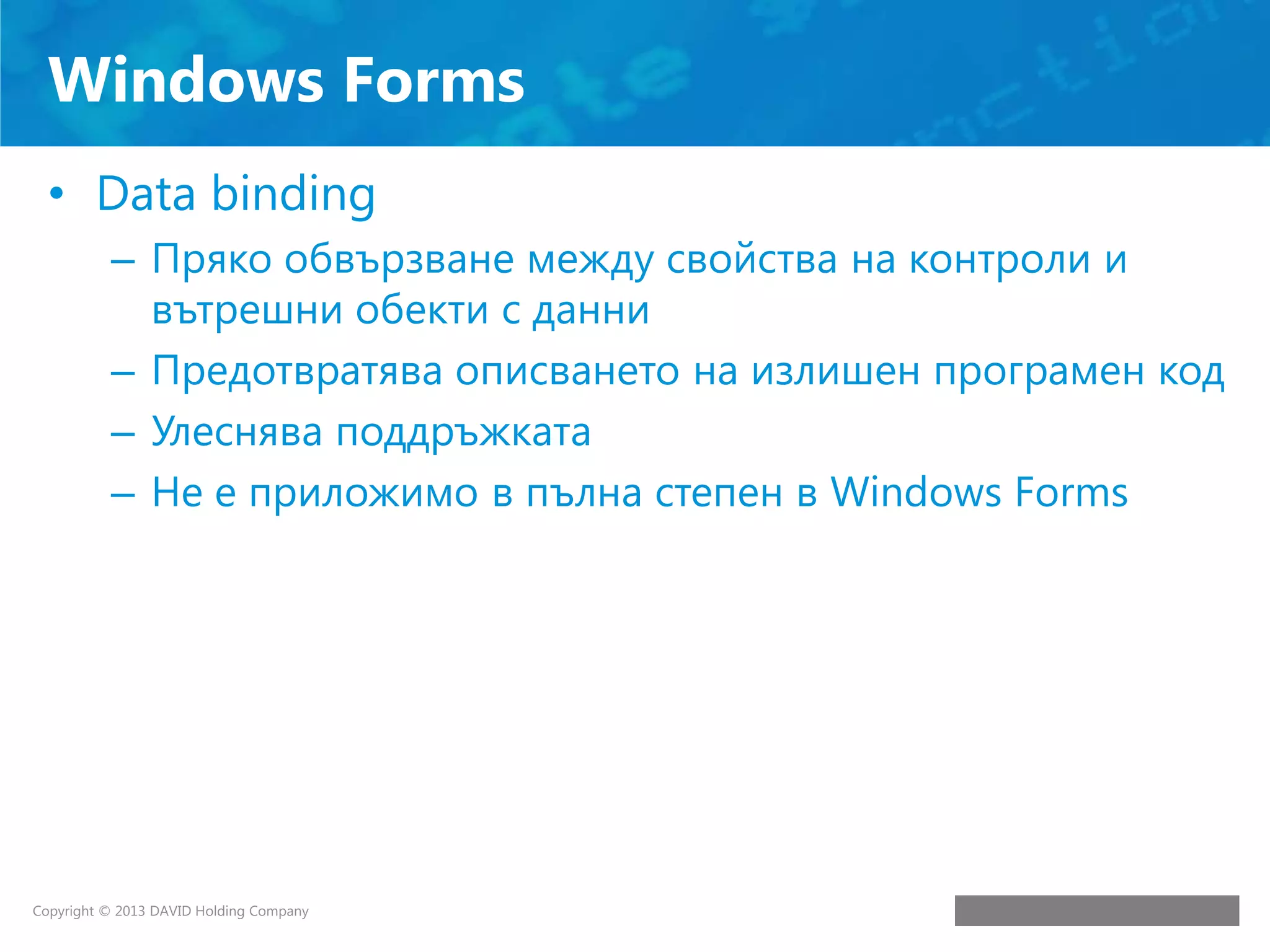 Windows Forms

• Data binding
– Пряко обвързване между свойства на контроли и вътрешни обекти с данни
– Предотвратява описването на излишен програмен код
– Улеснява поддръжката
– Не е приложимо в пълна степен в Windows Forms

Copyright © 2013 DAVID Holding Company